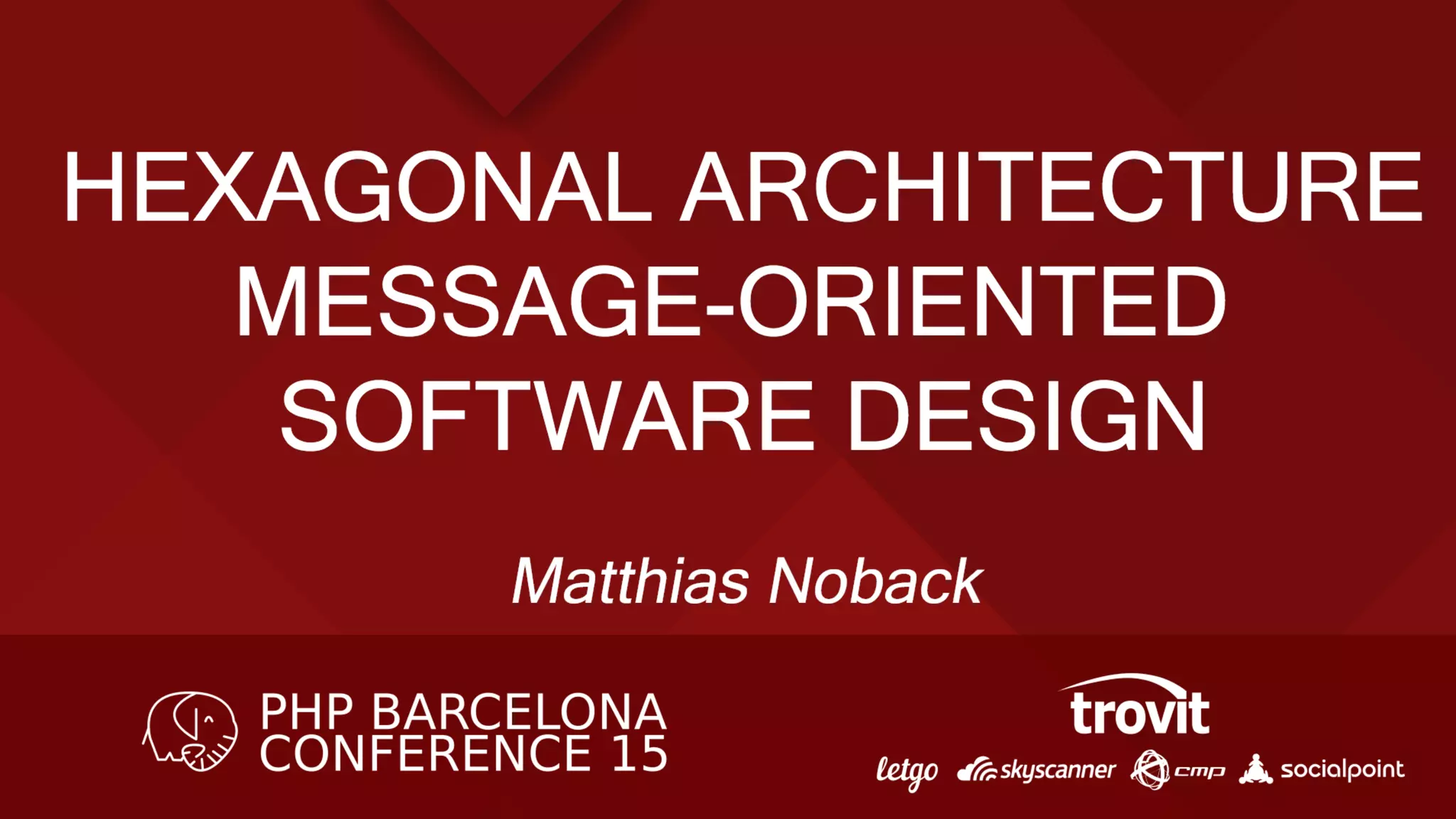 HEXAGONAL ARCHITECTURE
MESSAGE-ORIENTED
SOFTWARE DESIGN

Matthias Noback

PHP BARCELONA
CONFERENCE 15

trovit

letgo skyscanner cmp socialpoint